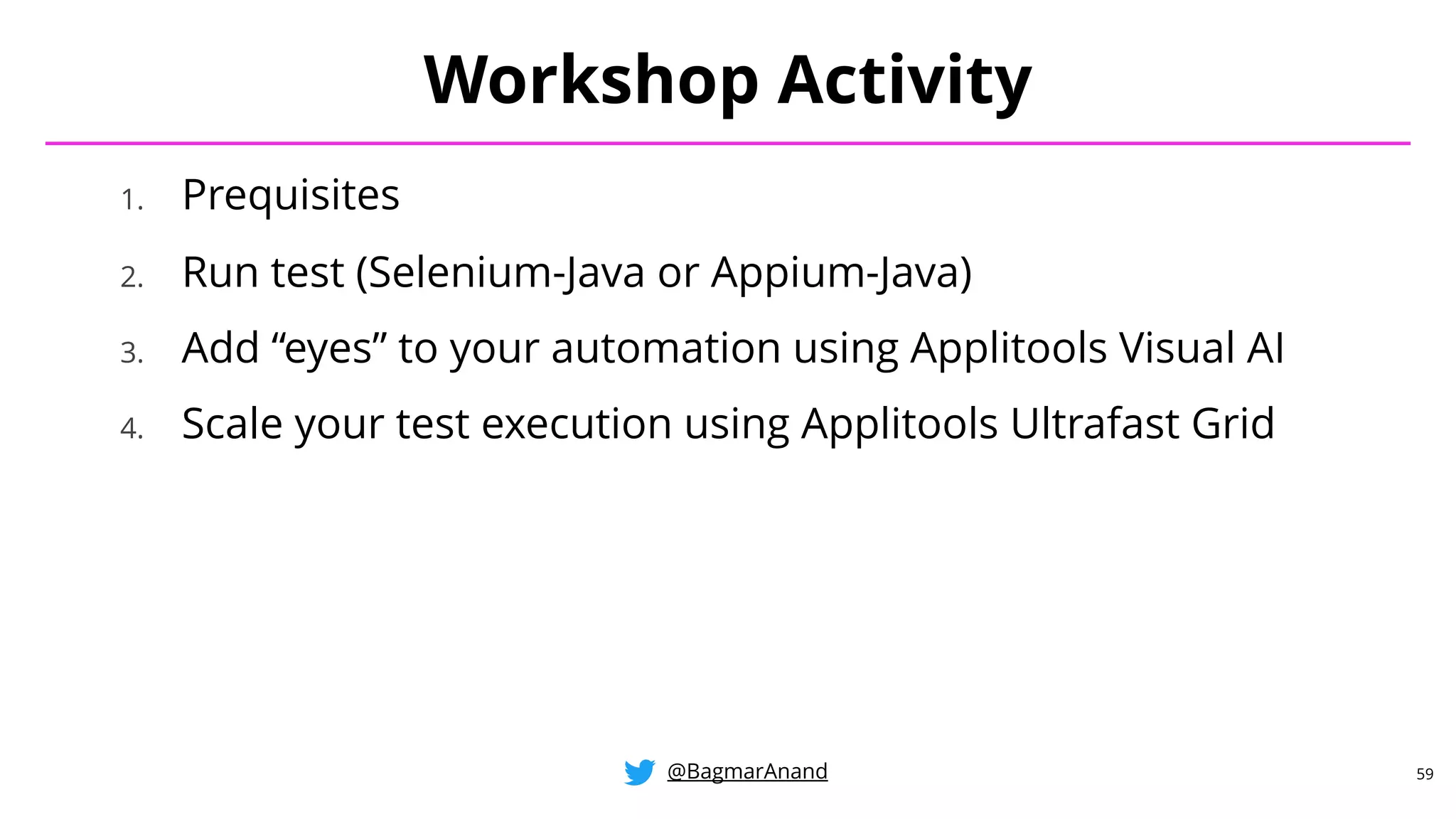 Workshop Activity

1. Prequisites
2. Run test (Selenium-Java or Appium-Java)
3. Add “eyes” to your automation using Applitools Visual AI
4. Scale your test execution using Applitools Ultrafast Grid

@BagmarAnand

59